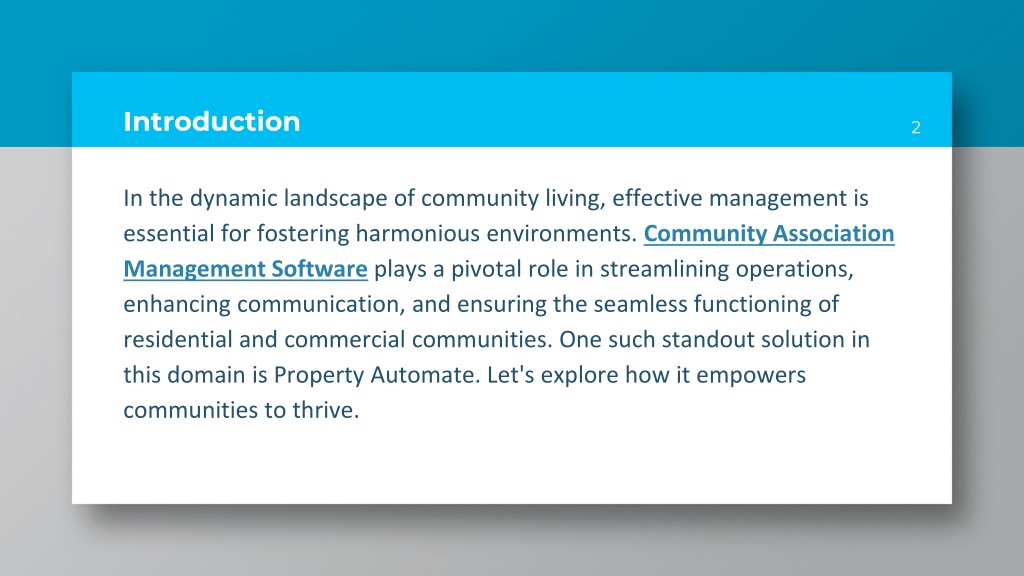 Introduction

2

In the dynamic landscape of community living, effective management is essential for fostering harmonious environments. Community Association Management Software plays a pivotal role in streamlining operations, enhancing communication, and ensuring the seamless functioning of residential and commercial communities. One such standout solution in this domain is Property Automate. Let's explore how it empowers communities to thrive.